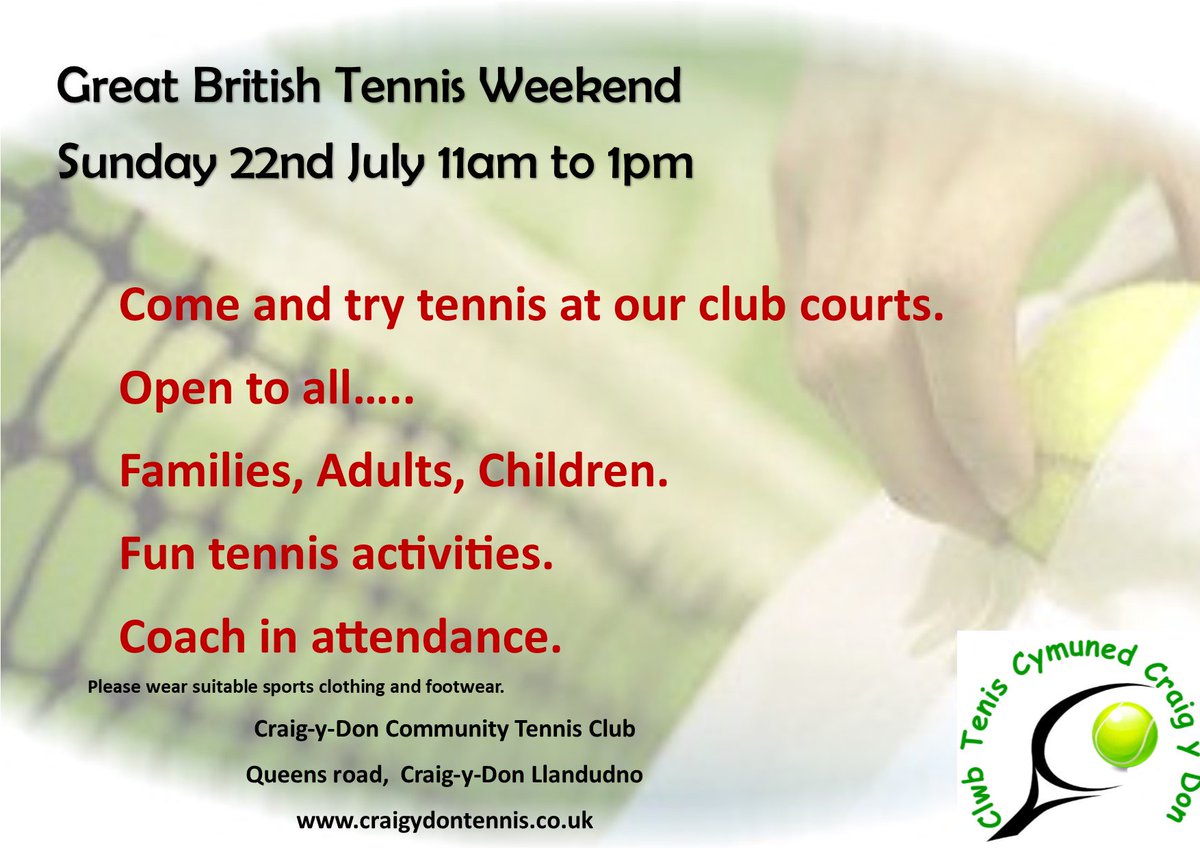 Great British Tennis Weekend

Sunday 22nd July 11am to 1pm

Come and try tennis at our club courts.

Open to all…..

Families, Adults, Children.

Fun tennis activities.

Coach in attendance.

Please wear suitable sports clothing and footwear.

Craig-y-Don Community Tennis Club

Queens road, Craig-y-Don Llandudno

www.craigydontennis.co.uk

Clwb Tenis Cymuned Craig Y Don